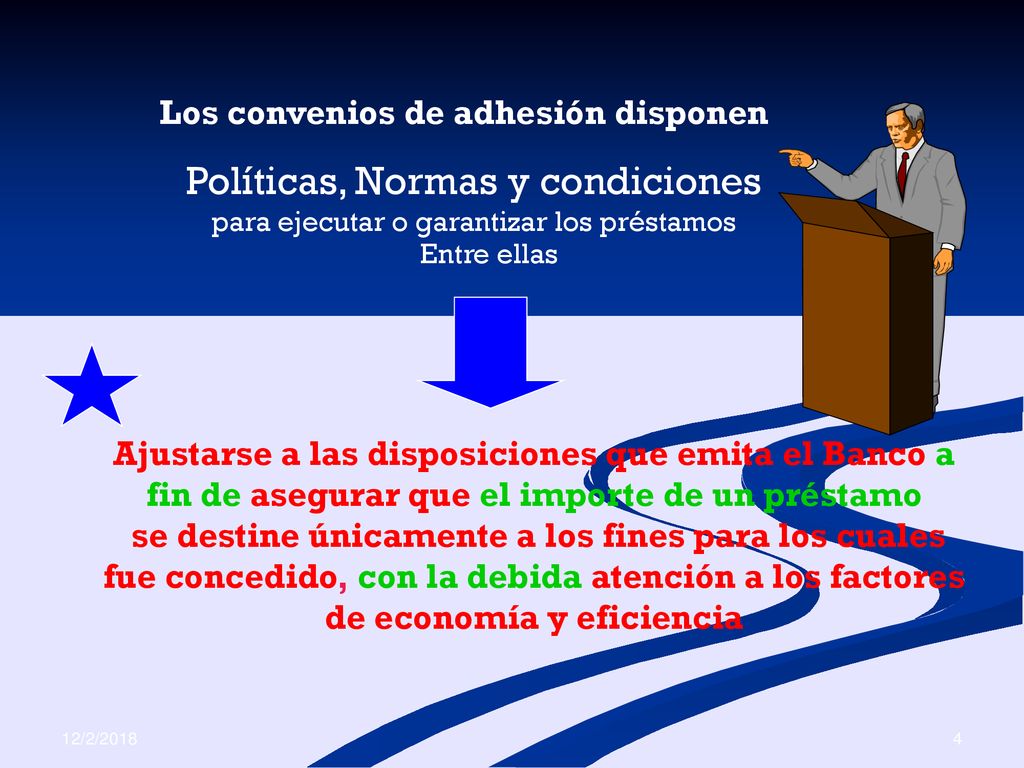 Los convenios de adhesión disponen

Políticas, Normas y condiciones
para ejecutar o garantizar los préstamos
Entre ellas

Ajustarse a las disposiciones que emita el Banco a fin de asegurar que el importe de un préstamo se destine únicamente a los fines para los cuales fue concedido, con la debida atención a los factores de economía y eficiencia

12/2/2018

4